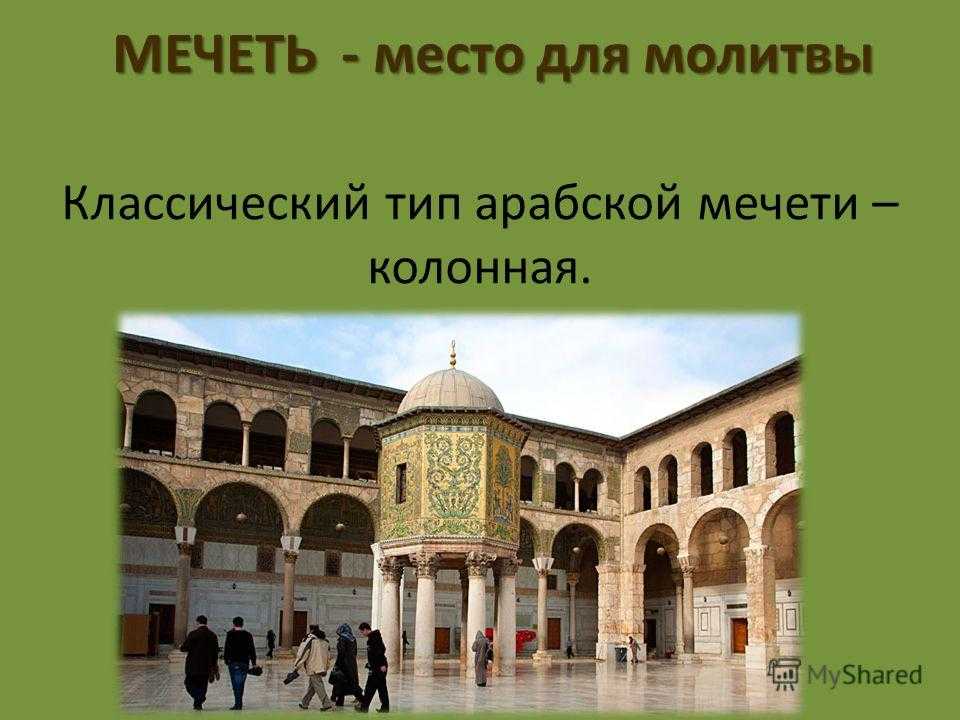 МЕЧЕТЬ - место для молитвы

Классический тип арабской мечети – колонная.

MyShared